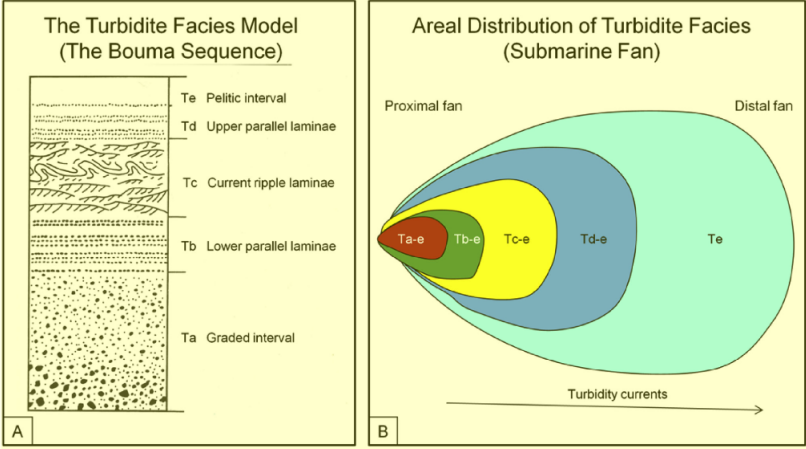 The Turbidite Facies Model
(The Bouma Sequence)

Te Pelitic interval
Td Upper parallel laminae
Tc Current ripple laminae
Tb Lower parallel laminae
Ta Graded interval

A

Areal Distribution of Turbidite Facies
(Submarine Fan)

Proximal fan
Distal fan

Ta-e
Tb-e
Tc-e
Td-e
Te

Turbidity currents

B